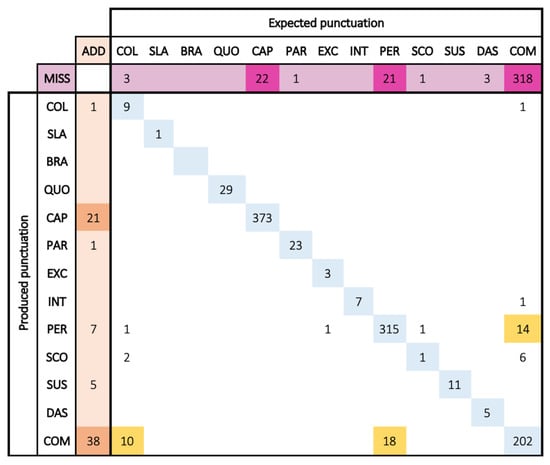 Expected punctuation

Produced punctuation

| | ADD | COL | SLA | BRA | QUO | CAP | PAR | EXC | INT | PER | SCO | SUS | DAS | COM |
|---|---|---|---|---|---|---|---|---|---|---|---|---|---|---|
| MISS | | 3 | | | | 22 | 1 | | | 21 | 1 | | 3 | 318 |
| COL | 1 | 9 | | | | | | | | | | | | 1 |
| SLA | | | 1 | | | | | | | | | | | |
| BRA | | | | | | | | | | | | | | |
| QUO | | | | | 29 | | | | | | | | | |
| CAP | 21 | | | | | 373 | | | | | | | | |
| PAR | 1 | | | | | | 23 | | | | | | | |
| EXC | | | | | | | | 3 | | | | | | |
| INT | | | | | | | | | 7 | | | | | 1 |
| PER | 7 | 1 | | | | | | 1 | | 315 | 1 | | | 14 |
| SCO | | 2 | | | | | | | | | 1 | | | 6 |
| SUS | 5 | | | | | | | | | | | 11 | | |
| DAS | | | | | | | | | | | | | 5 | |
| COM | 38 | 10 | | | | | | | | 18 | | | | 202 |